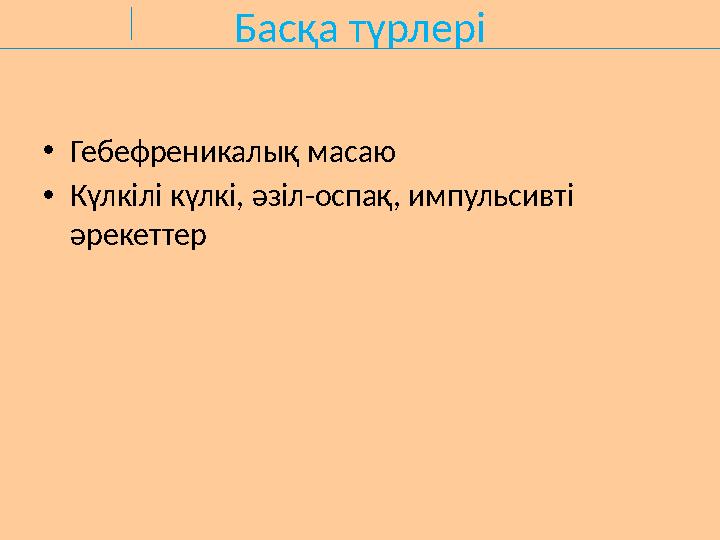 Басқа түрлері

• Гебефреникалық масаю
• Күлкілі күлкі, әзіл-оспақ, импульсивті әрекеттер